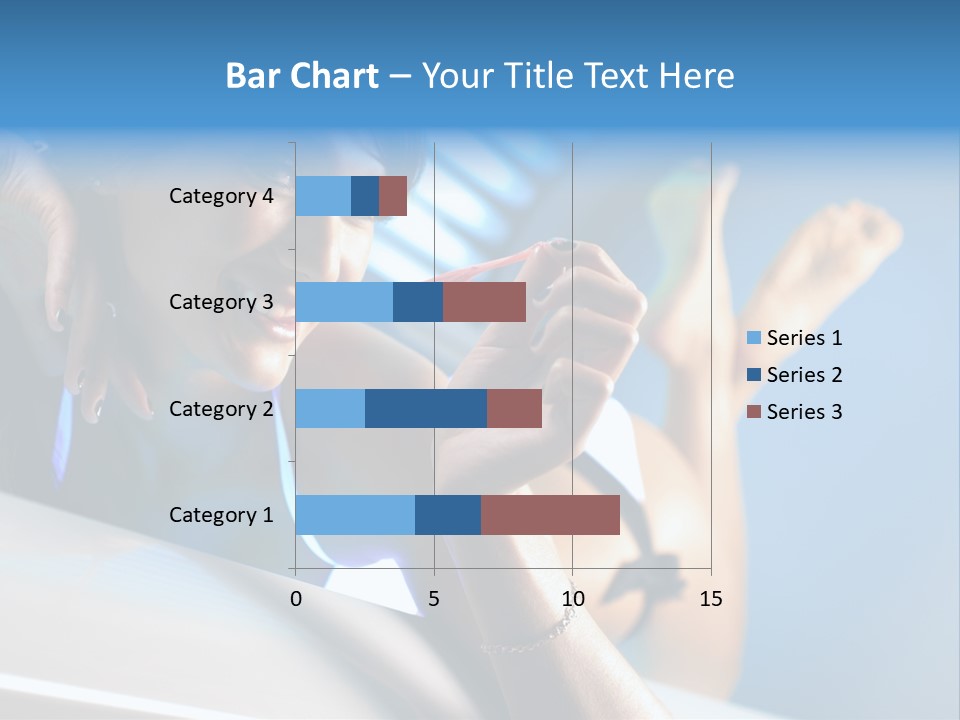 Bar Chart – Your Title Text Here

Category 4
Category 3
Category 2
Category 1

0
5
10
15

Series 1
Series 2
Series 3